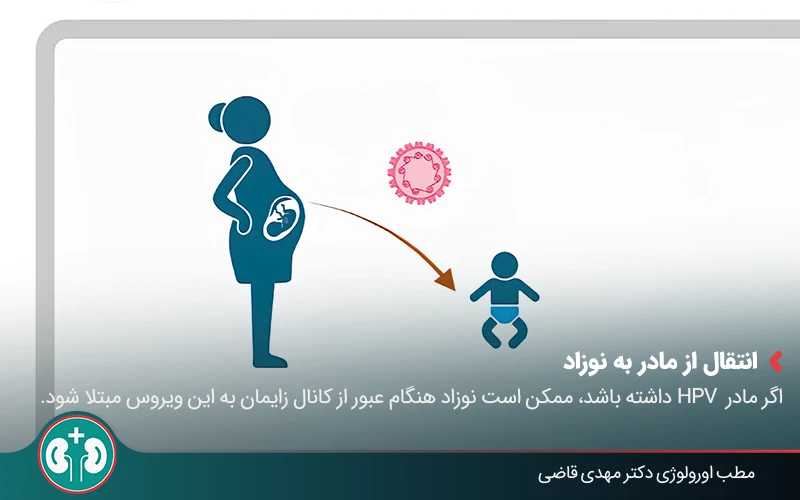 انتقال از مادر به نوزاد

اگر مادر HPV داشته باشد، ممکن است نوزاد هنگام عبور از کانال زایمان به این ویروس مبتلا شود.

مطب اورولوژی دکتر مهدی قاضی